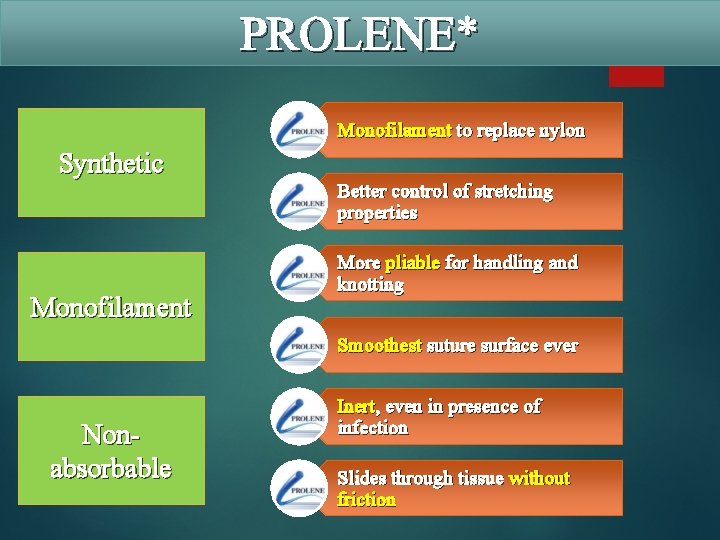 PROLENE*

Synthetic

Monofilament

Non-absorbable

PROLENE Monofilament to replace nylon

PROLENE Better control of stretching properties

PROLENE More pliable for handling and knotting

PROLENE Smoothest suture surface ever

PROLENE Inert, even in presence of infection

PROLENE Slides through tissue without friction